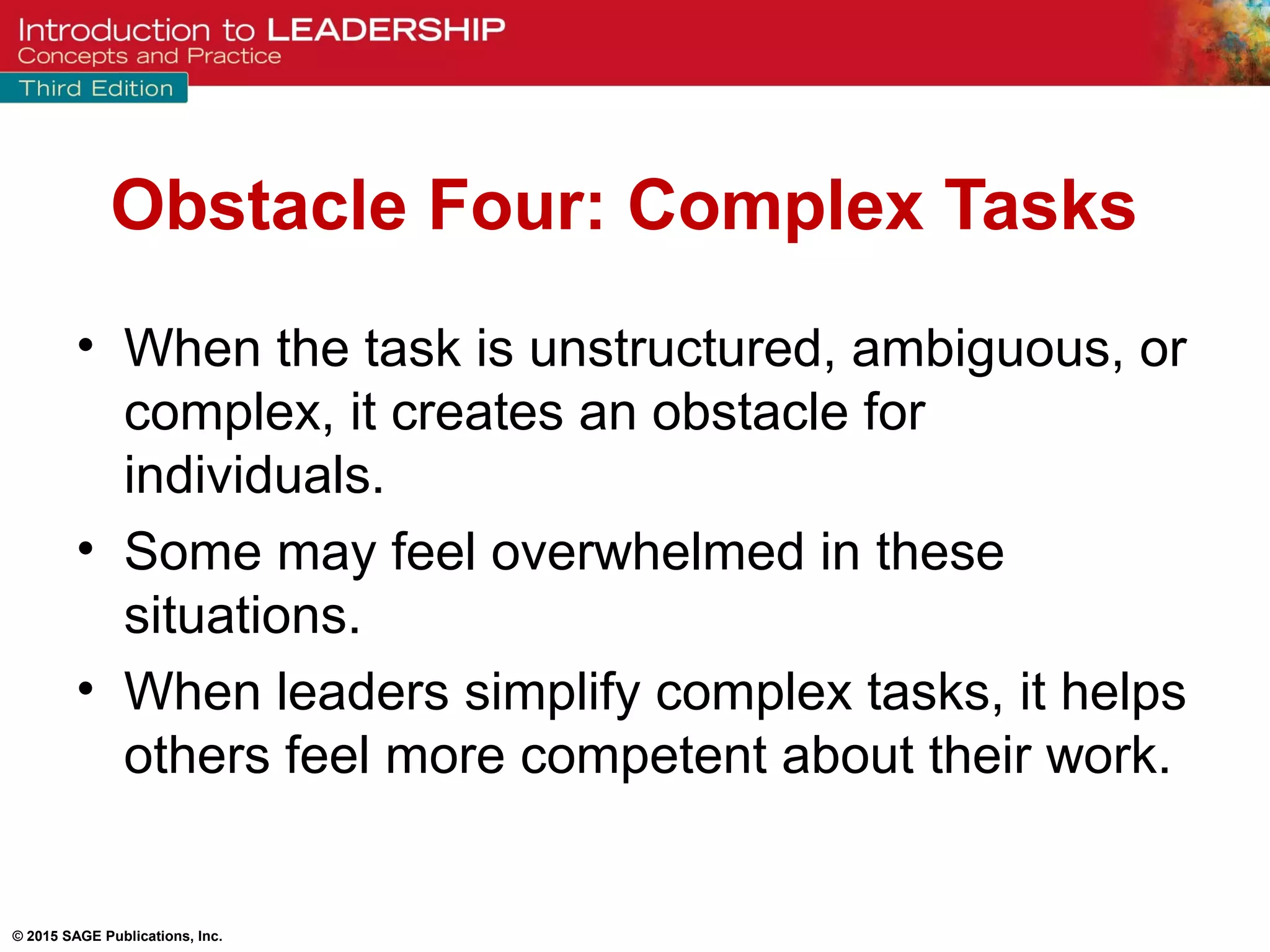 Introduction to LEADERSHIP
Concepts and Practice
Third Edition

Obstacle Four: Complex Tasks

• When the task is unstructured, ambiguous, or complex, it creates an obstacle for individuals.
• Some may feel overwhelmed in these situations.
• When leaders simplify complex tasks, it helps others feel more competent about their work.

© 2015 SAGE Publications, Inc.